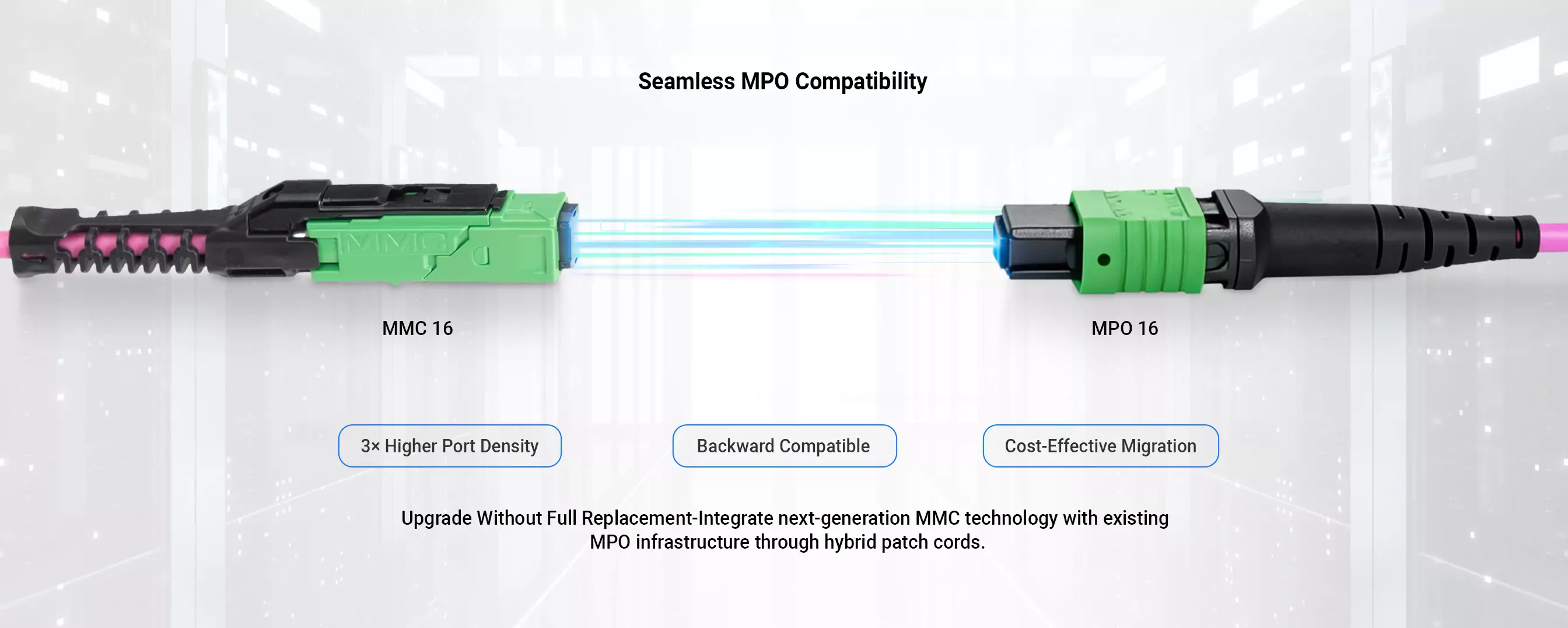 Seamless MPO Compatibility

MMC

MMC 16

MPO 16

3× Higher Port Density

Backward Compatible

Cost-Effective Migration

Upgrade Without Full Replacement-Integrate next-generation MMC technology with existing MPO infrastructure through hybrid patch cords.